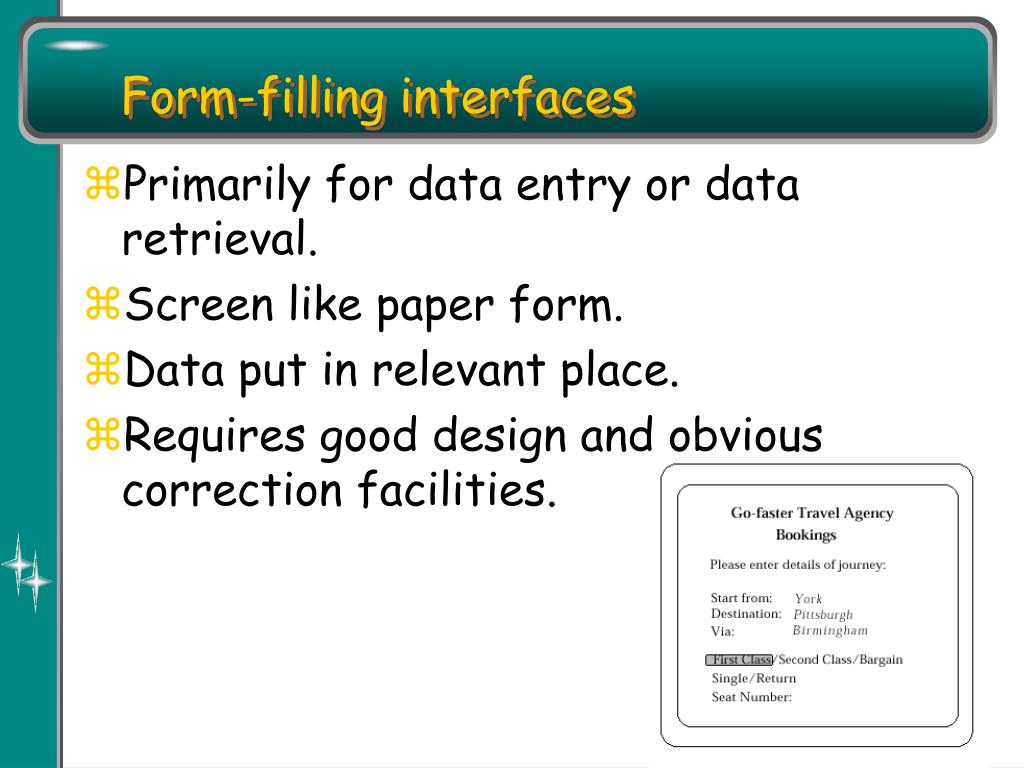 Form-filling interfaces

⌘Primarily for data entry or data retrieval.

⌘Screen like paper form.

⌘Data put in relevant place.

⌘Requires good design and obvious correction facilities.

Go-faster Travel Agency
Bookings

Please enter details of journey:

Start from: York
Destination: Pittsburgh
Via: Birmingham

First Class/Second Class/Bargain
Single/Return
Seat Number: